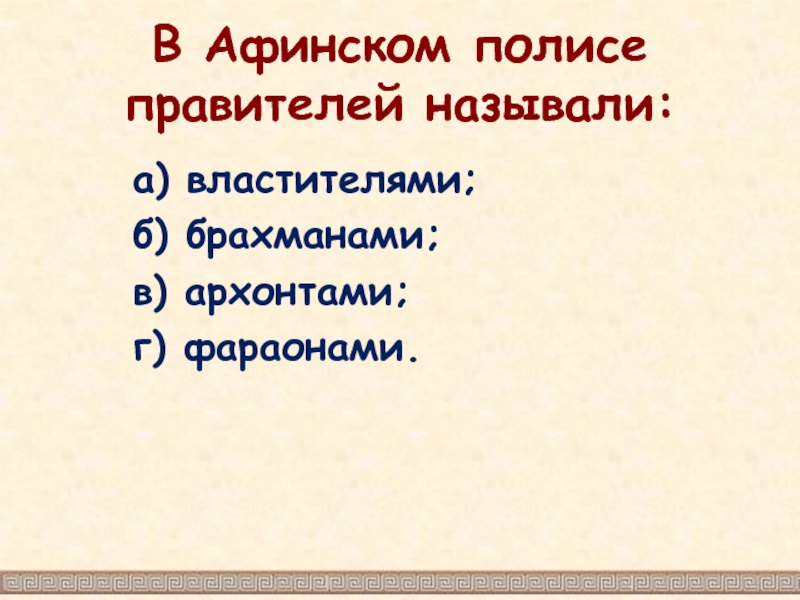 В Афинском полисе правителей называли:

а) властителями;
б) брахманами;
в) архонтами;
г) фараонами.